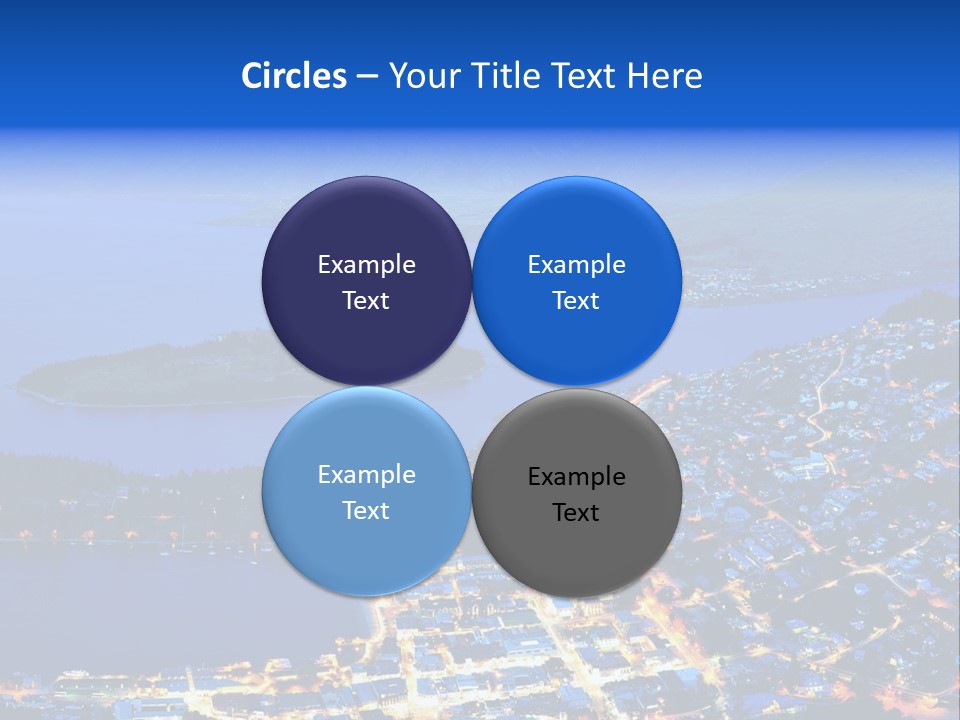 Circles – Your Title Text Here

Example Text

Example Text

Example Text

Example Text